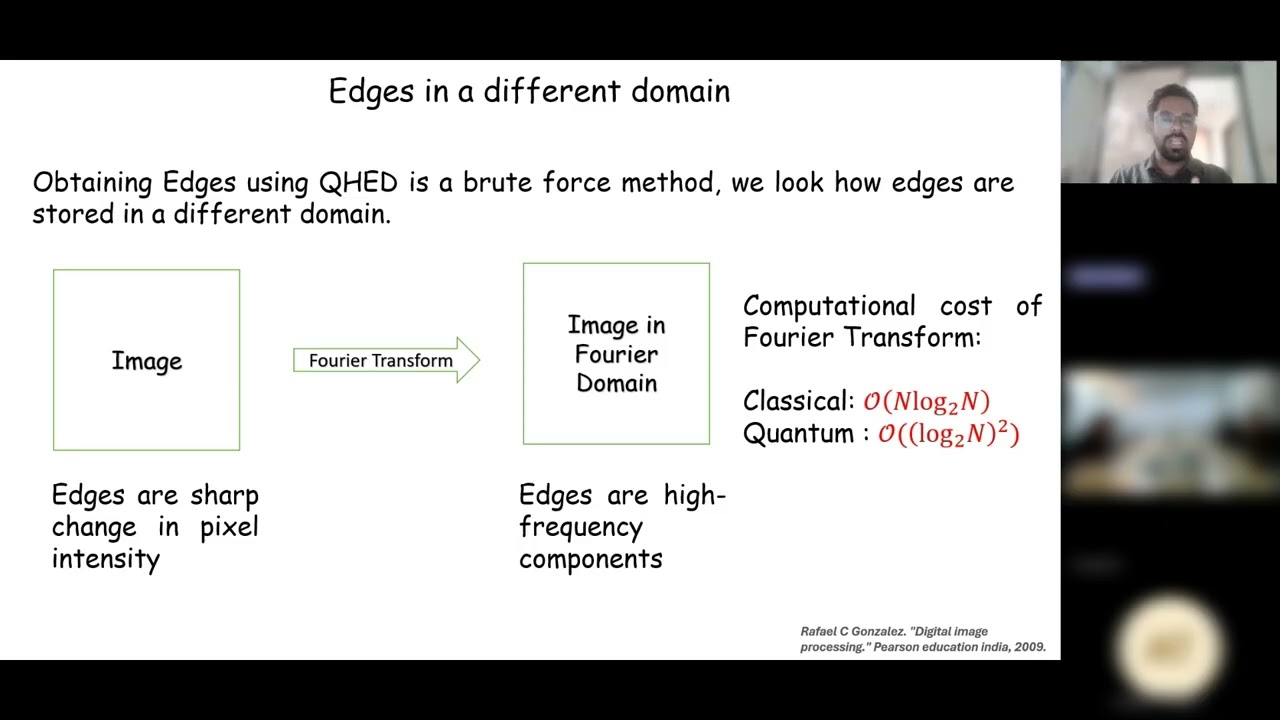 Edges in a different domain

Obtaining Edges using QHED is a brute force method, we look how edges are stored in a different domain.

Image

Fourier Transform

Image in Fourier Domain

Computational cost of Fourier Transform:

Classical: $\mathcal{O}(N\log_2 N)$
Quantum : $\mathcal{O}((\log_2 N)^2)$

Edges are sharp change in pixel intensity

Edges are high-frequency components

Rafael C Gonzalez. "Digital image processing." Pearson education india, 2009.